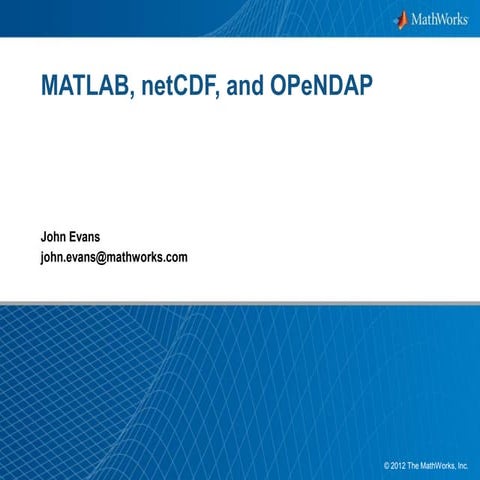 MathWorks

MATLAB, netCDF, and OPeNDAP

John Evans
john.evans@mathworks.com

© 2012 The MathWorks, Inc.